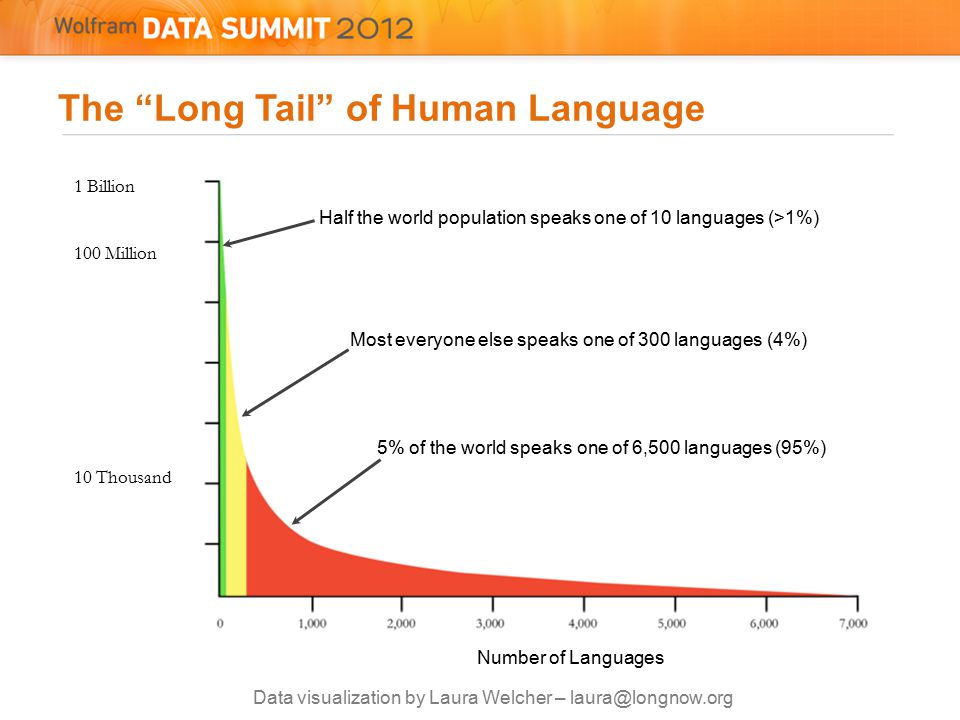 Wolfram DATA SUMMIT 2012

The “Long Tail” of Human Language

1 Billion

100 Million

10 Thousand

Half the world population speaks one of 10 languages (>1%)

Most everyone else speaks one of 300 languages (4%)

5% of the world speaks one of 6,500 languages (95%)

0 1,000 2,000 3,000 4,000 5,000 6,000 7,000

Number of Languages

Data visualization by Laura Welcher – laura@longnow.org